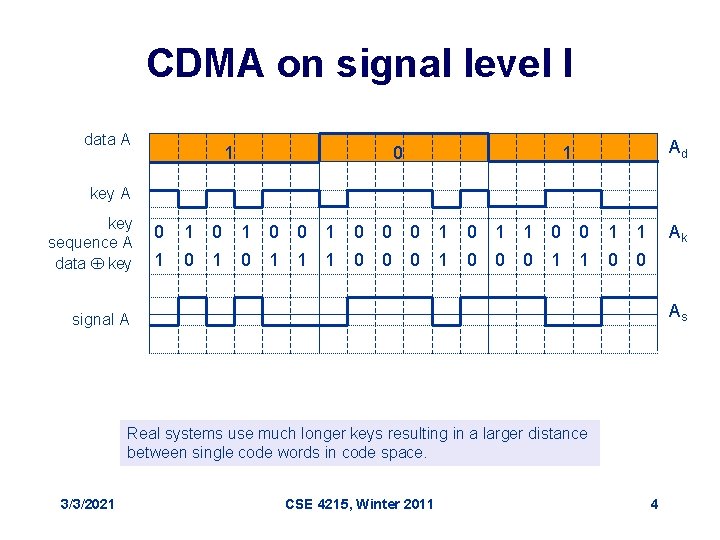 CDMA on signal level I

data A

1

0

1

$A_d$

key A

key sequence A

0 1 0 1 0 0 1 0 0 0 1 0 1 1 0 0 1 1

$A_k$

data $\oplus$ key

1 0 1 0 1 1 1 0 0 0 1 0 0 0 1 1 0 0

signal A

$A_s$

Real systems use much longer keys resulting in a larger distance between single code words in code space.

3/3/2021

CSE 4215, Winter 2011

4